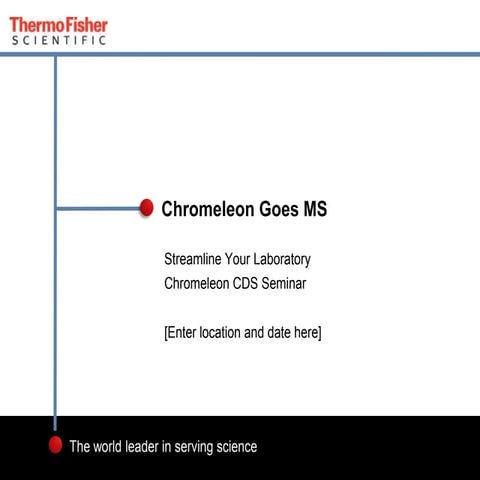 ThermoFisher
SCIENTIFIC

Chromeleon Goes MS

Streamline Your Laboratory
Chromeleon CDS Seminar

[Enter location and date here]

The world leader in serving science